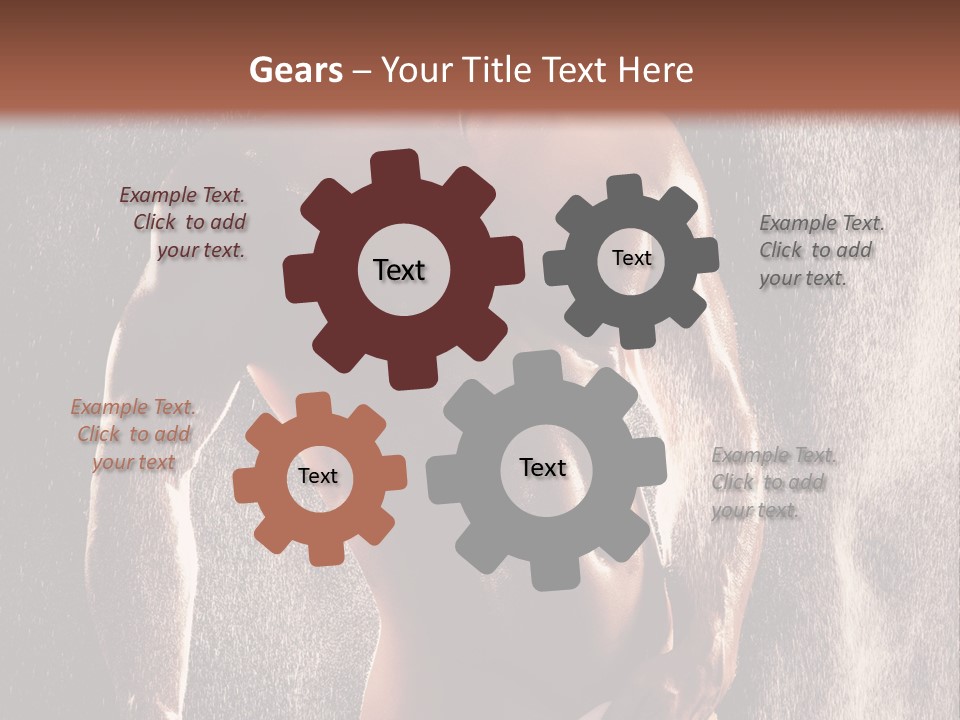 Gears – Your Title Text Here

Example Text. Click to add your text.

Text

Text

Example Text. Click to add your text.

Example Text. Click to add your text

Text

Text

Example Text. Click to add your text.